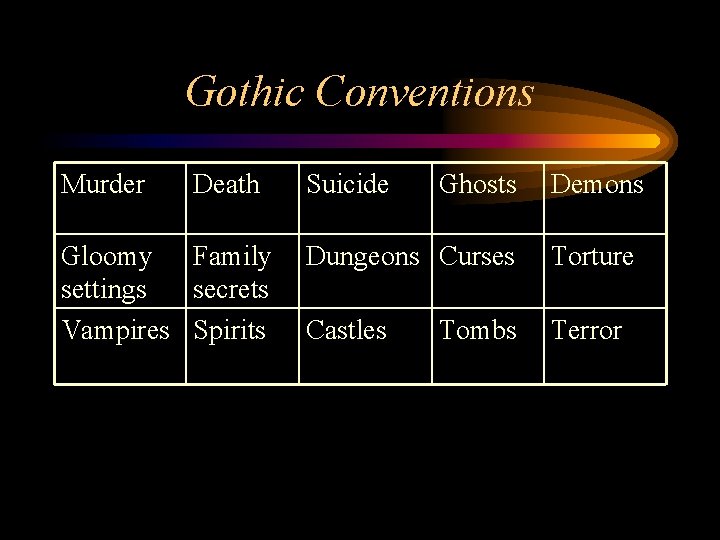 Gothic Conventions

| Murder | Death | Suicide | Ghosts | Demons |
|---|---|---|---|---|
| Gloomy settings | Family secrets | Dungeons | Curses | Torture |
| Vampires | Spirits | Castles | Tombs | Terror |